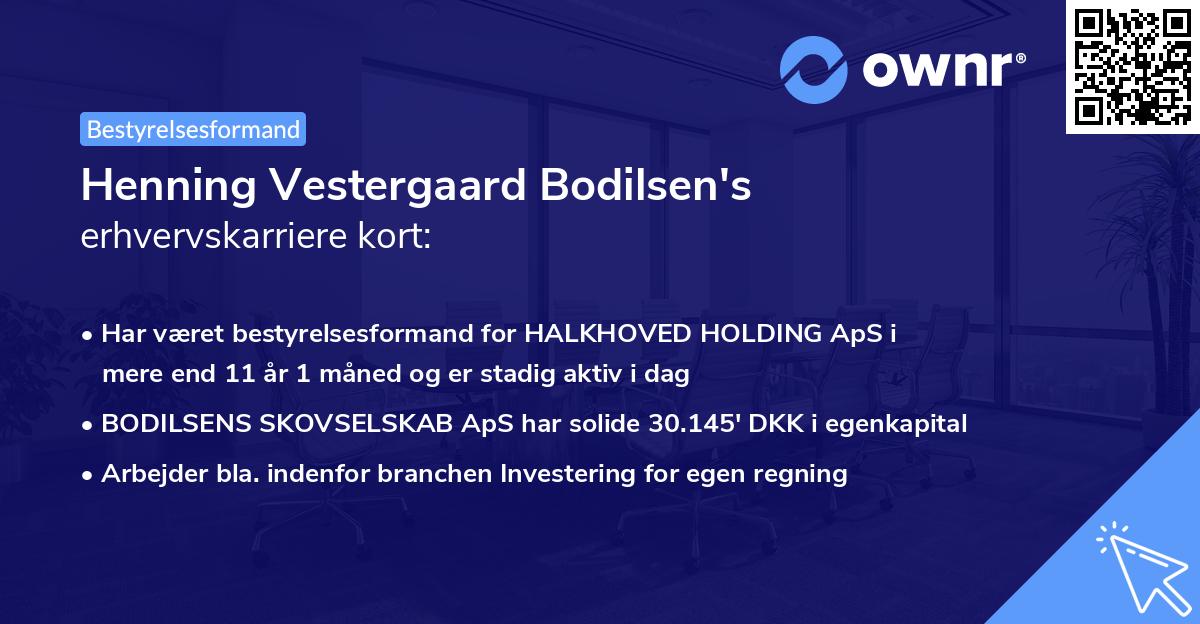 ownr®

Bestyrelsesformand

Henning Vestergaard Bodilsen's
erhvervskarriere kort:

• Har været bestyrelsesformand for HALKHOVED HOLDING ApS i mere end 11 år 1 måned og er stadig aktiv i dag
• BODILSENS SKOVSELSKAB ApS har solide 30.145' DKK i egenkapital
• Arbejder bla. indenfor branchen Investering for egen regning